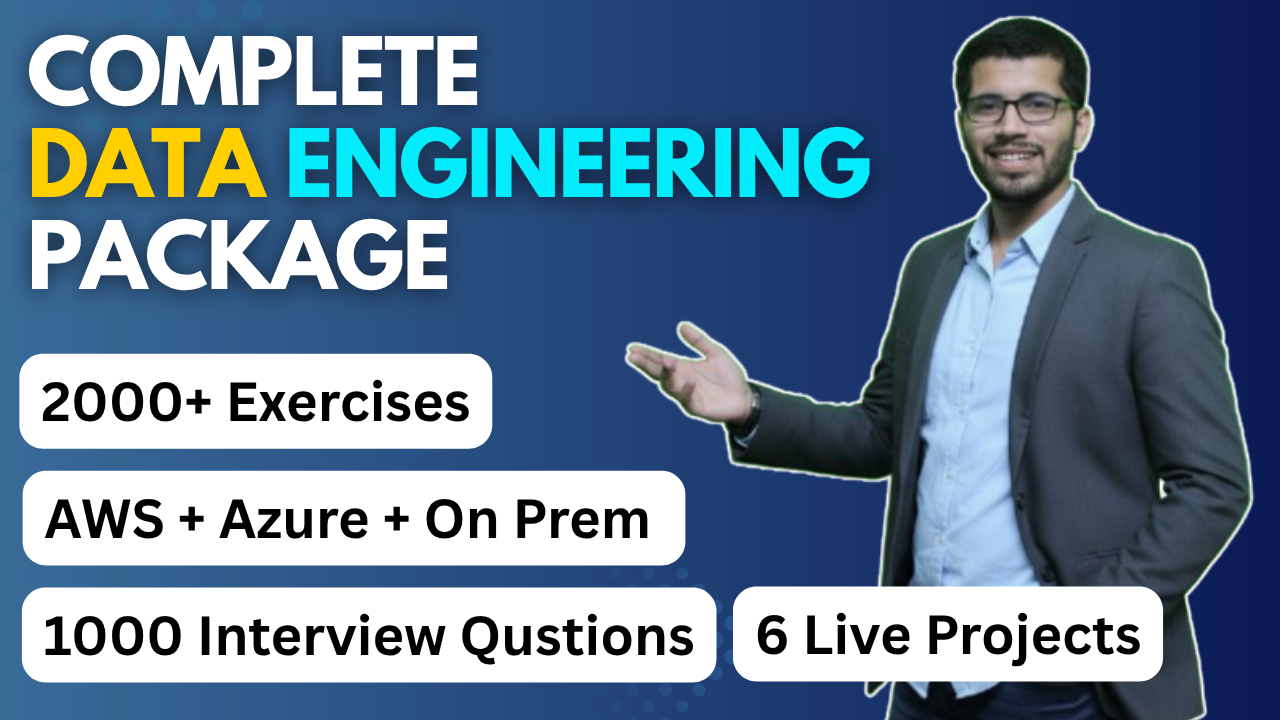 COMPLETE
DATA ENGINEERING
PACKAGE

2000+ Exercises

AWS + Azure + On Prem

1000 Interview Qustions

6 Live Projects